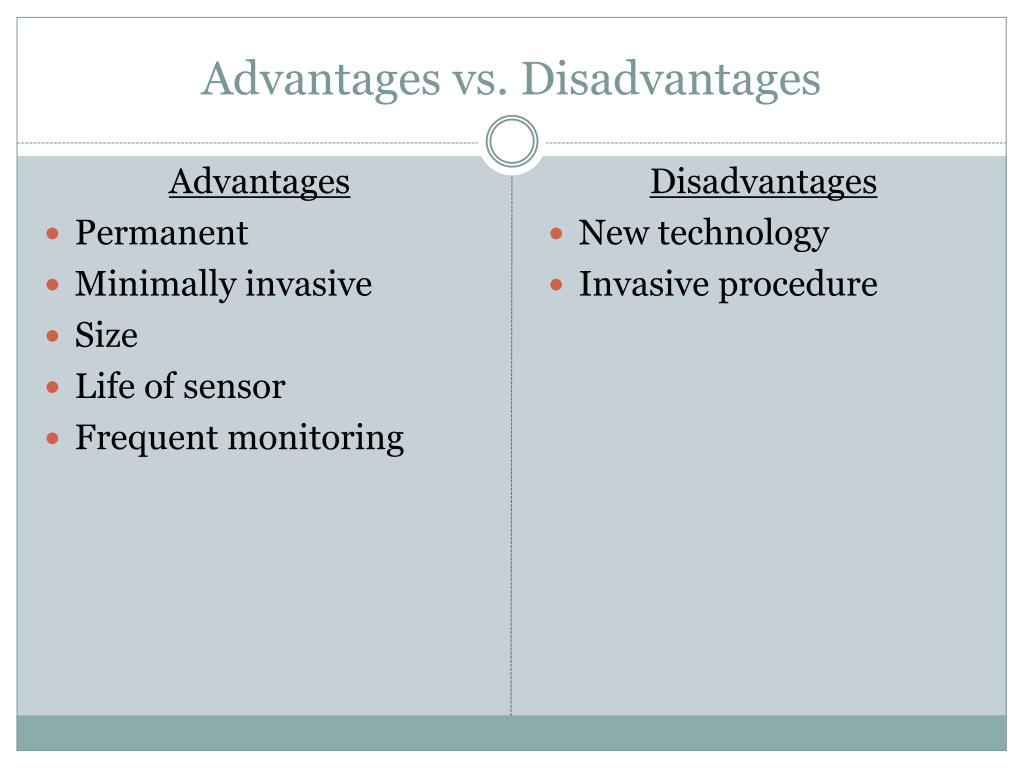 Advantages vs. Disadvantages

Advantages
- Permanent
- Minimally invasive
- Size
- Life of sensor
- Frequent monitoring

Disadvantages
- New technology
- Invasive procedure